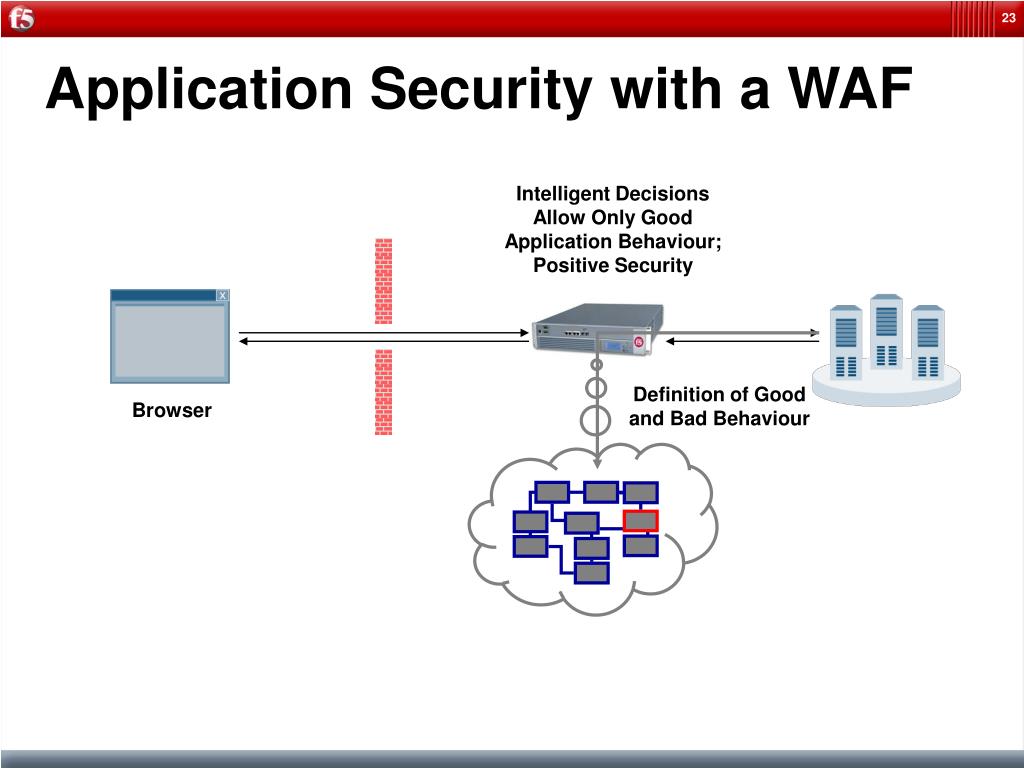 f5

23

Application Security with a WAF

Intelligent Decisions
Allow Only Good
Application Behaviour;
Positive Security

X

Browser

Definition of Good
and Bad Behaviour